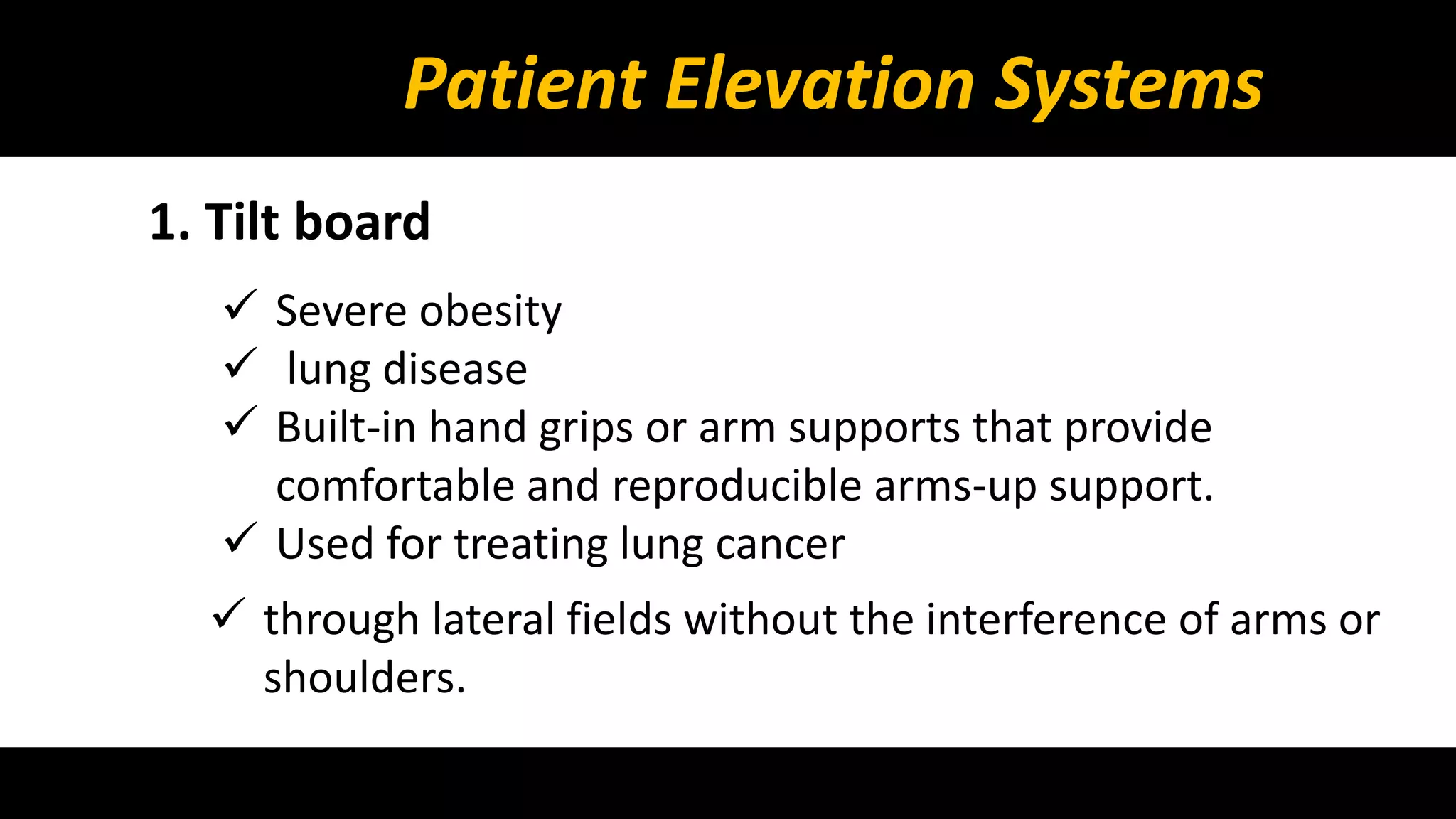 Patient Elevation Systems

1. Tilt board

✓ Severe obesity
✓ lung disease
✓ Built-in hand grips or arm supports that provide comfortable and reproducible arms-up support.
✓ Used for treating lung cancer
✓ through lateral fields without the interference of arms or shoulders.